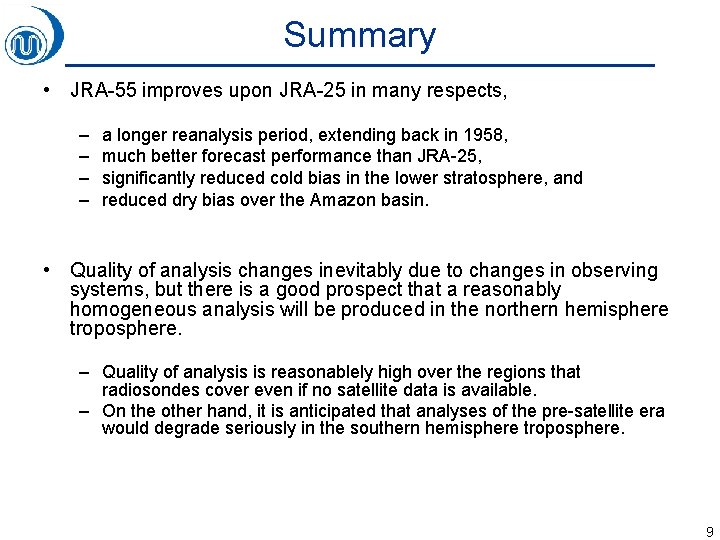 Summary

• JRA-55 improves upon JRA-25 in many respects,

– a longer reanalysis period, extending back in 1958,
– much better forecast performance than JRA-25,
– significantly reduced cold bias in the lower stratosphere, and
– reduced dry bias over the Amazon basin.

• Quality of analysis changes inevitably due to changes in observing systems, but there is a good prospect that a reasonably homogeneous analysis will be produced in the northern hemisphere troposphere.

– Quality of analysis is reasonablely high over the regions that radiosondes cover even if no satellite data is available.
– On the other hand, it is anticipated that analyses of the pre-satellite era would degrade seriously in the southern hemisphere troposphere.

9